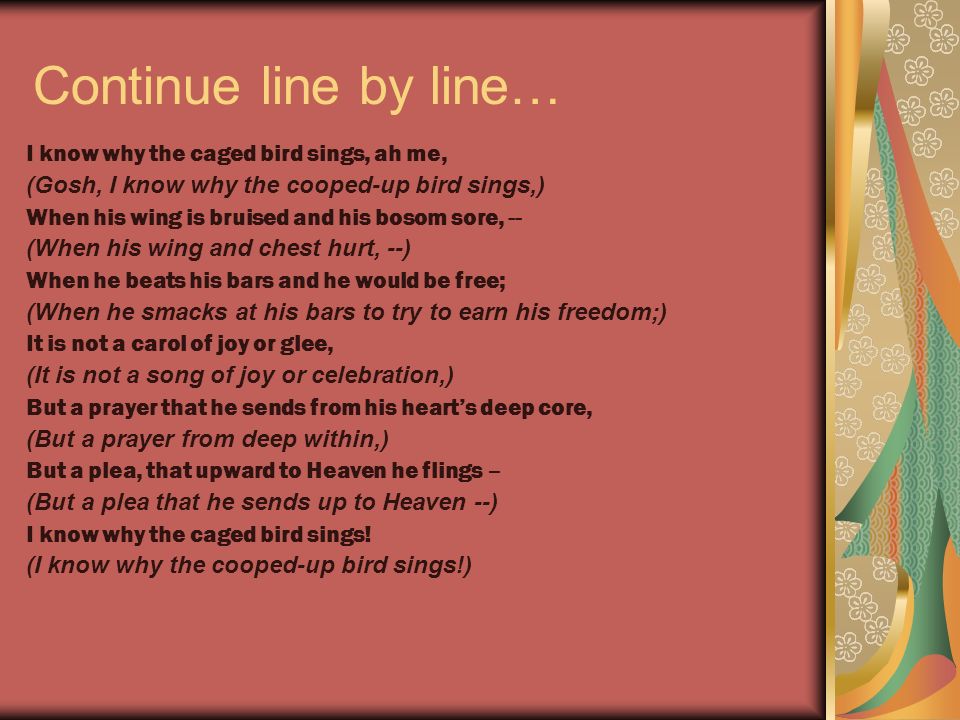 Continue line by line…

I know why the caged bird sings, ah me,
(Gosh, I know why the cooped-up bird sings,)
When his wing is bruised and his bosom sore, --
(When his wing and chest hurt, --)
When he beats his bars and he would be free;
(When he smacks at his bars to try to earn his freedom;)
It is not a carol of joy or glee,
(It is not a song of joy or celebration,)
But a prayer that he sends from his heart's deep core,
(But a prayer from deep within,)
But a plea, that upward to Heaven he flings –
(But a plea that he sends up to Heaven --)
I know why the caged bird sings!
(I know why the cooped-up bird sings!)